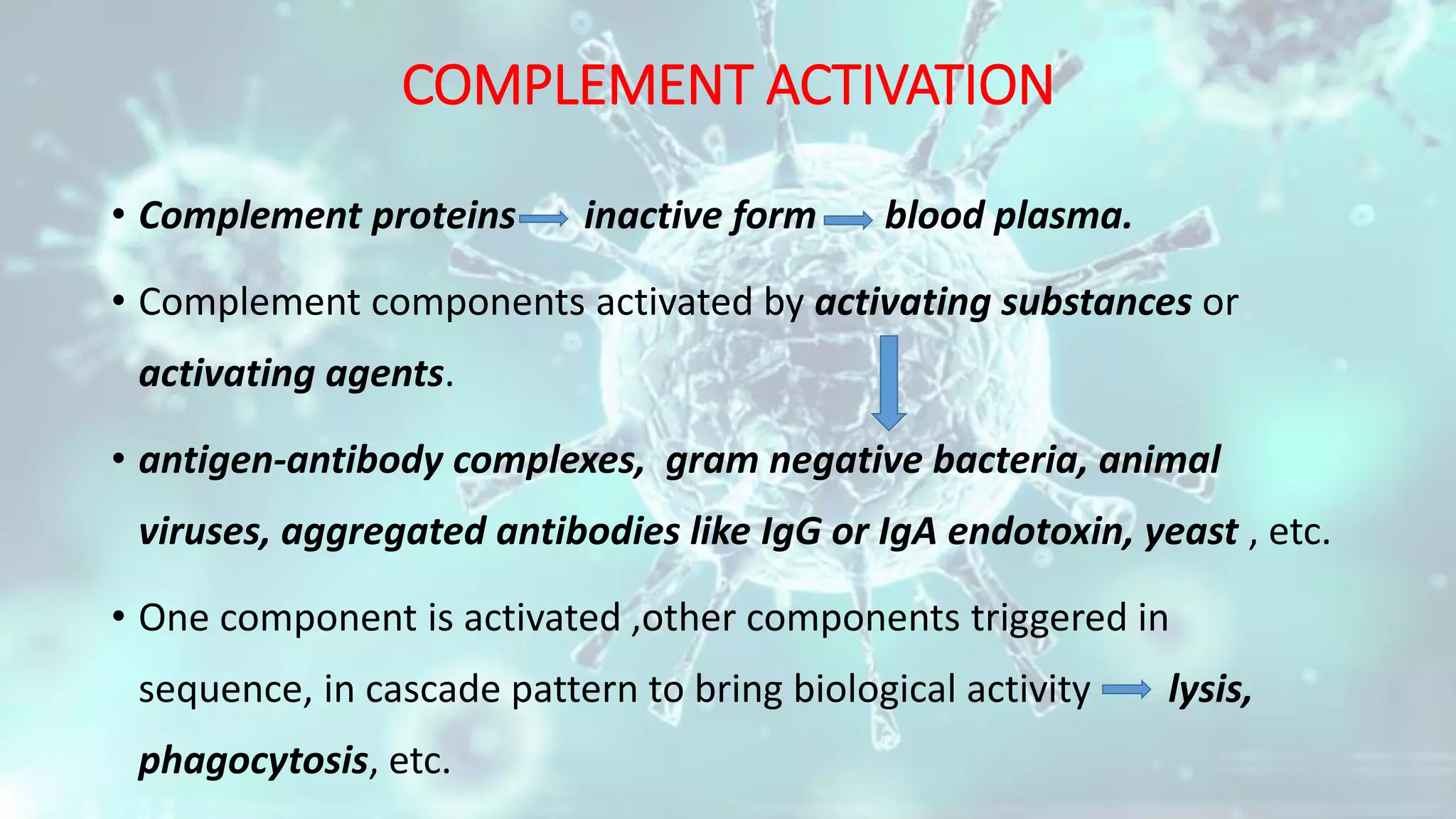 COMPLEMENT ACTIVATION

• Complement proteins → inactive form → blood plasma.

• Complement components activated by activating substances or activating agents.

• antigen-antibody complexes, gram negative bacteria, animal viruses, aggregated antibodies like IgG or IgA endotoxin, yeast , etc.

• One component is activated ,other components triggered in sequence, in cascade pattern to bring biological activity → lysis, phagocytosis, etc.